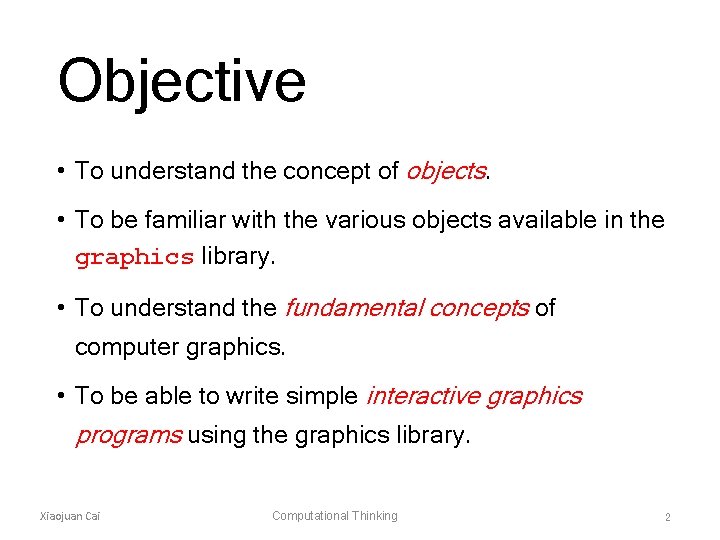 Objective

• To understand the concept of objects.

• To be familiar with the various objects available in the graphics library.

• To understand the fundamental concepts of computer graphics.

• To be able to write simple interactive graphics programs using the graphics library.

Xiaojuan Cai

Computational Thinking

2